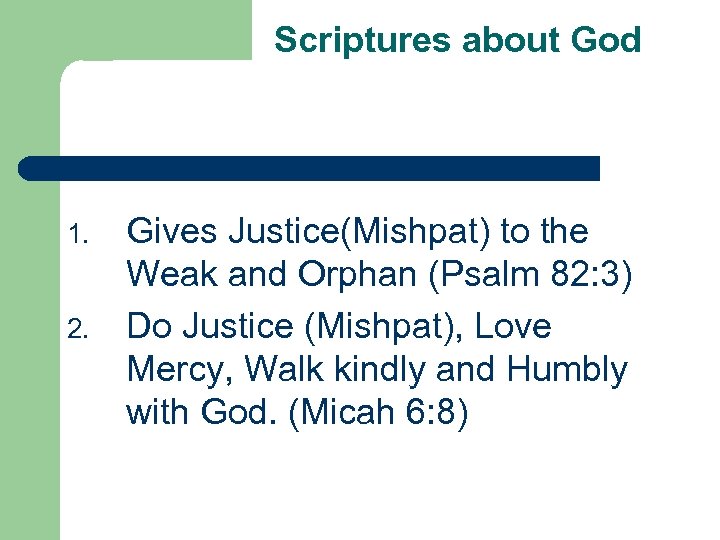 Scriptures about God

1. Gives Justice(Mishpat) to the Weak and Orphan (Psalm 82:3)
2. Do Justice (Mishpat), Love Mercy, Walk kindly and Humbly with God. (Micah 6:8)